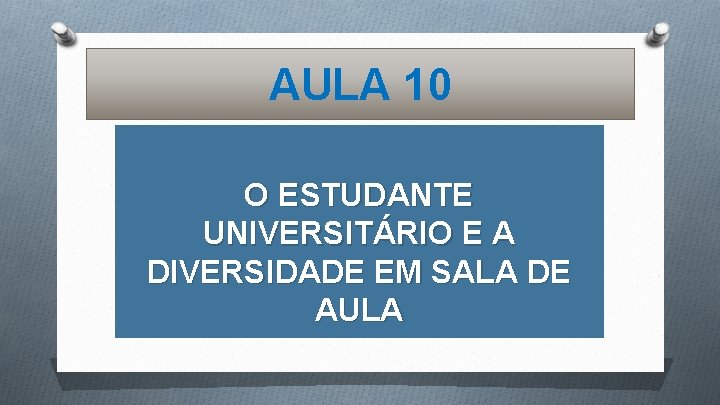 AULA 10

O ESTUDANTE UNIVERSITÁRIO E A DIVERSIDADE EM SALA DE AULA